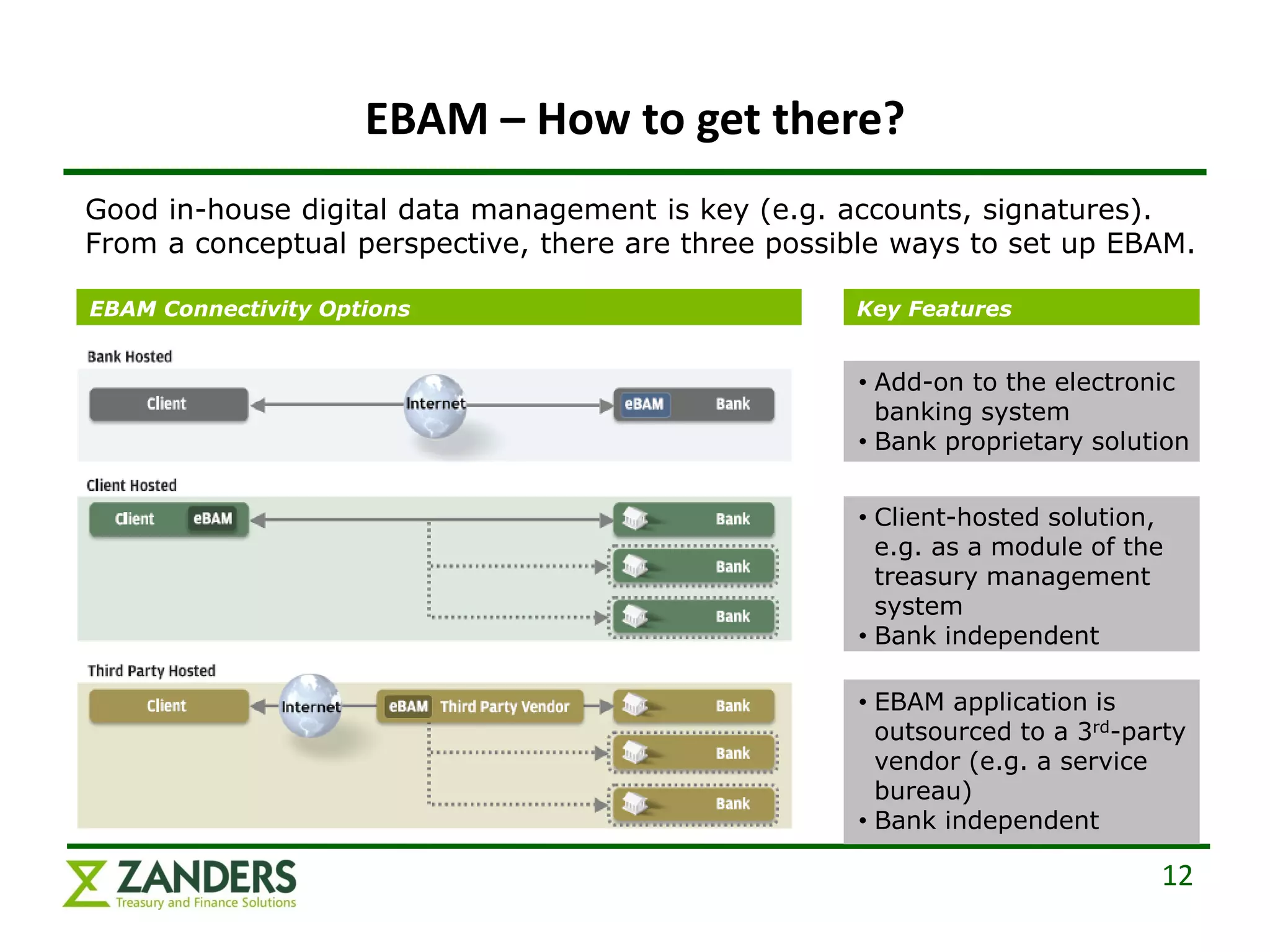 EBAM – How to get there?

Good in-house digital data management is key (e.g. accounts, signatures). From a conceptual perspective, there are three possible ways to set up EBAM.

EBAM Connectivity Options

Bank Hosted

Client

Internet

eBAM

Bank

Client Hosted

Client

eBAM

Bank

Bank

Bank

Third Party Hosted

Client

Internet

eBAM

Third Party Vendor

Bank

Bank

Bank

Key Features

• Add-on to the electronic banking system
• Bank proprietary solution

• Client-hosted solution, e.g. as a module of the treasury management system
• Bank independent

• EBAM application is outsourced to a 3$^{rd}$-party vendor (e.g. a service bureau)
• Bank independent

ZANDERS
Treasury and Finance Solutions

12